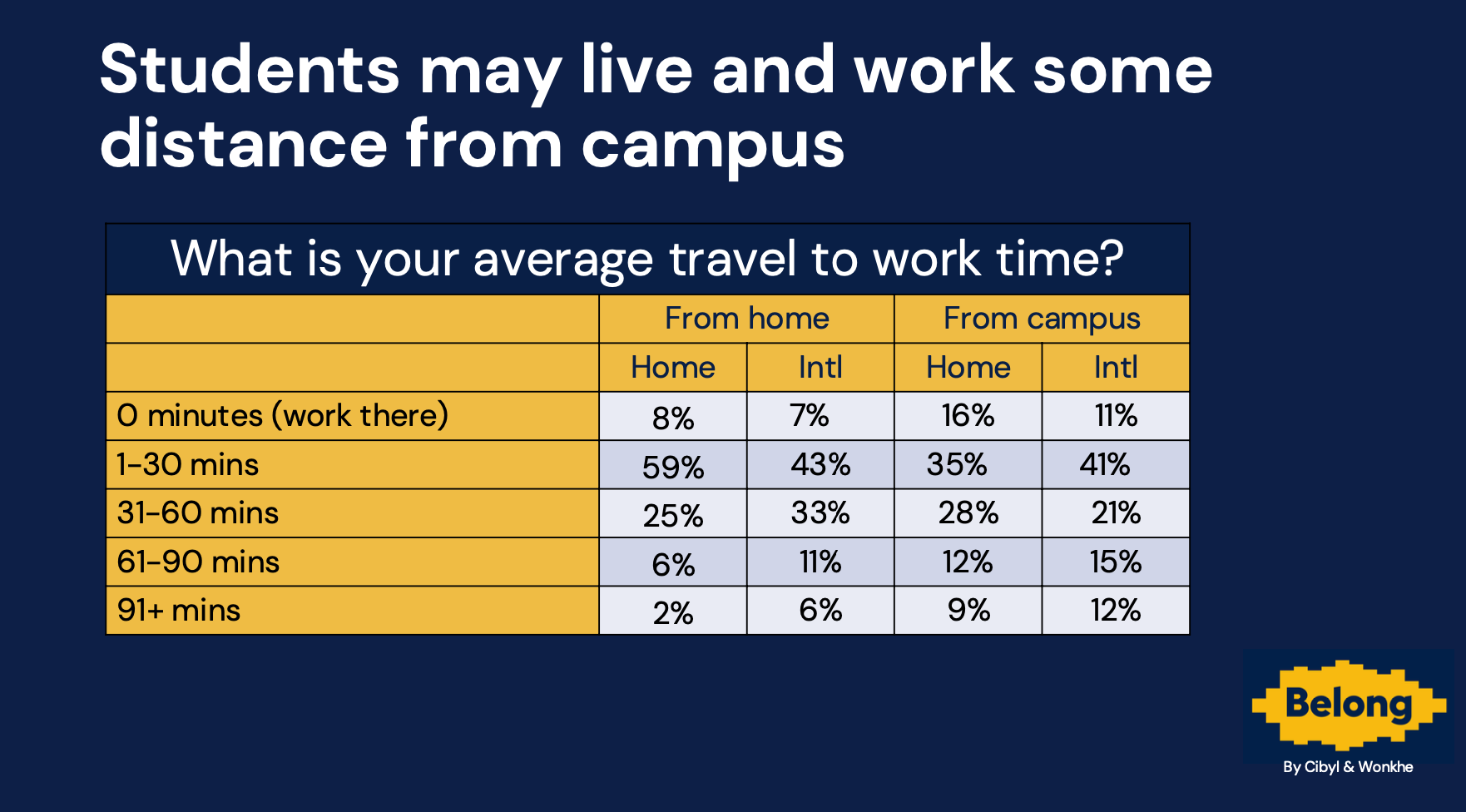 Students may live and work some distance from campus

What is your average travel to work time?

| | From home | | From campus | |
|---|---|---|---|---|
| | Home | Intl | Home | Intl |
| 0 minutes (work there) | 8% | 7% | 16% | 11% |
| 1-30 mins | 59% | 43% | 35% | 41% |
| 31-60 mins | 25% | 33% | 28% | 21% |
| 61-90 mins | 6% | 11% | 12% | 15% |
| 91+ mins | 2% | 6% | 9% | 12% |

Belong
By Cibyl & Wonkhe